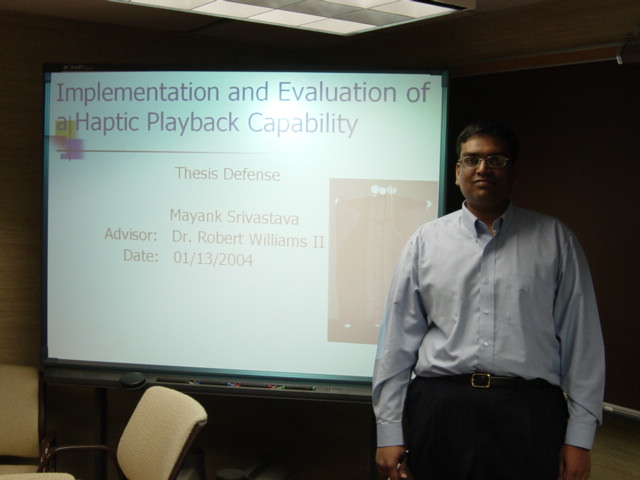 Implementation and Evaluation of a Haptic Playback Capability

Thesis Defense

Mayank Srivastava
Advisor: Dr. Robert Williams II
Date: 01/13/2004